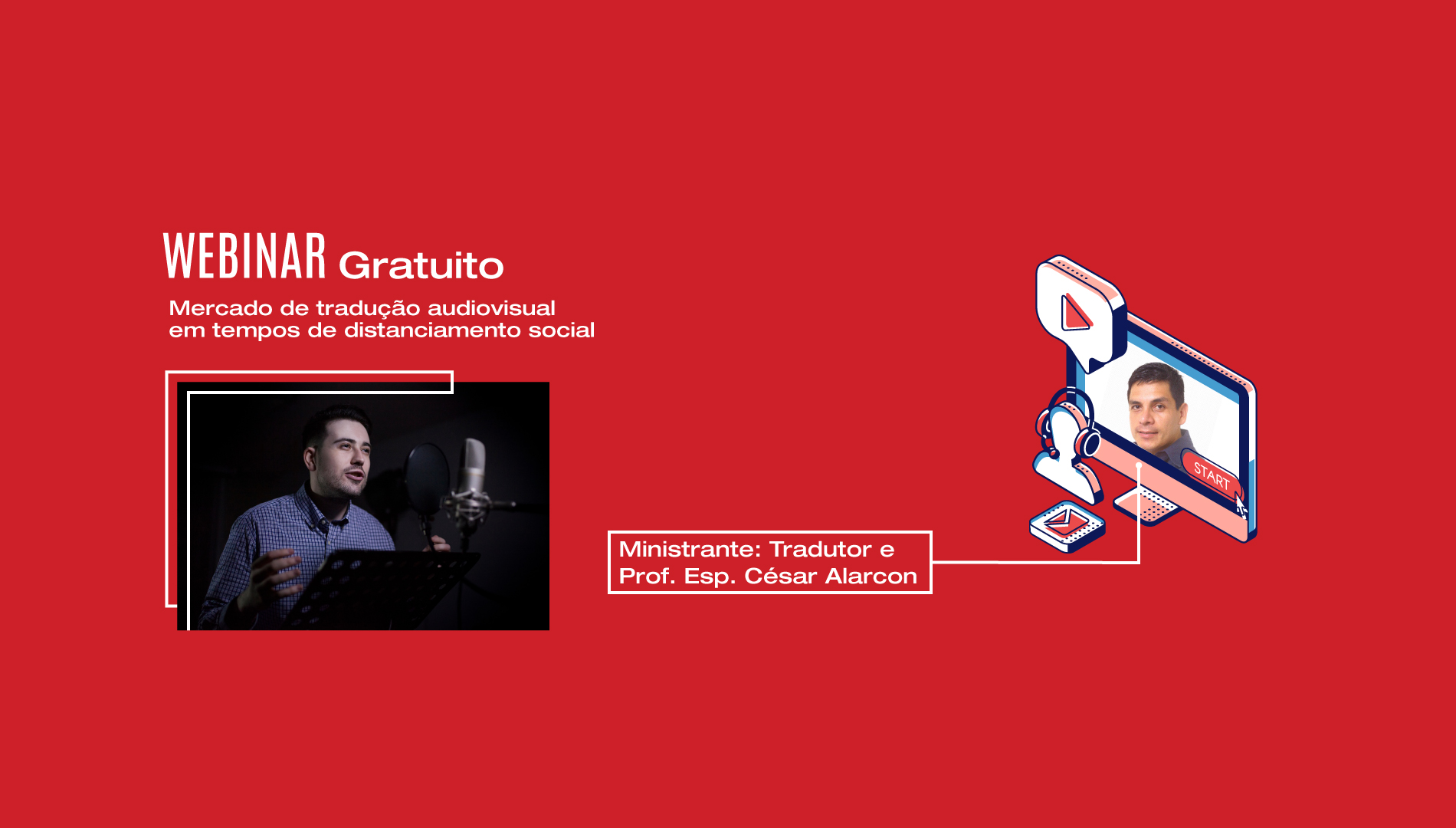 WEBINAR Gratuito

Mercado de tradução audiovisual em tempos de distanciamento social

Ministrante: Tradutor e Prof. Esp. César Alarcon

START